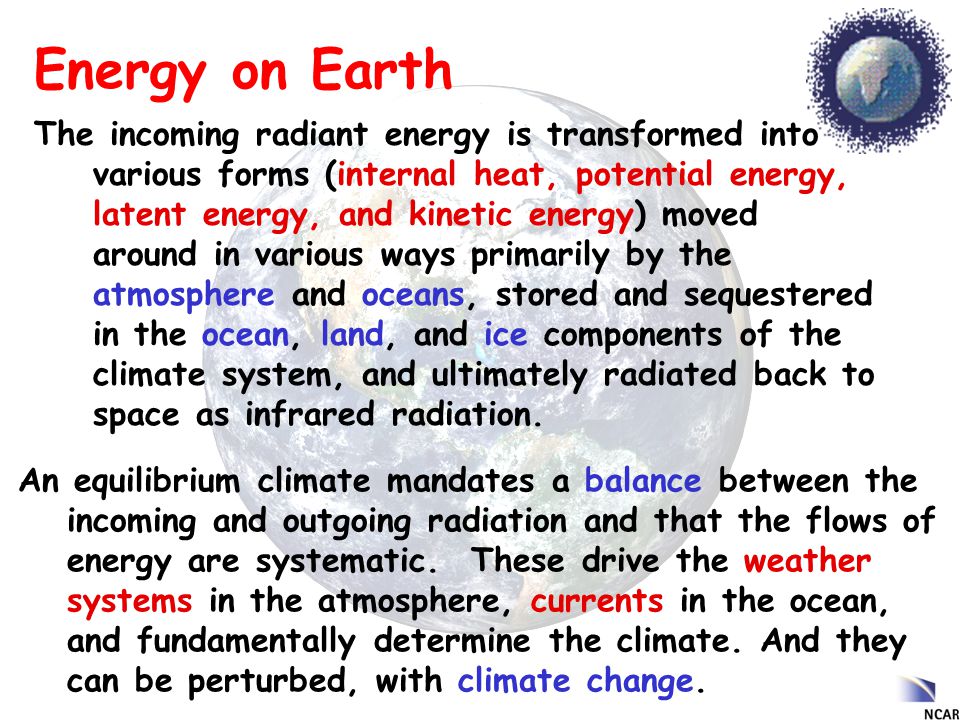 Energy on Earth

The incoming radiant energy is transformed into various forms (internal heat, potential energy, latent energy, and kinetic energy) moved around in various ways primarily by the atmosphere and oceans, stored and sequestered in the ocean, land, and ice components of the climate system, and ultimately radiated back to space as infrared radiation.

An equilibrium climate mandates a balance between the incoming and outgoing radiation and that the flows of energy are systematic. These drive the weather systems in the atmosphere, currents in the ocean, and fundamentally determine the climate. And they can be perturbed, with climate change.

NCAR